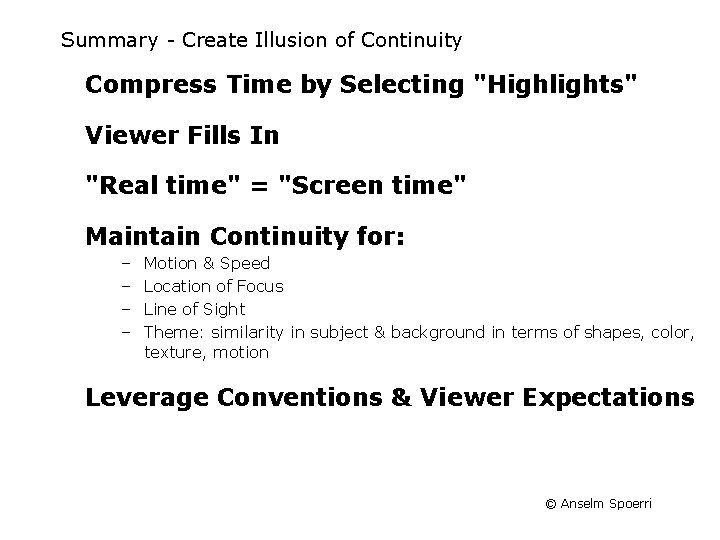 Summary - Create Illusion of Continuity

Compress Time by Selecting "Highlights"

Viewer Fills In

"Real time" = "Screen time"

Maintain Continuity for:
– Motion & Speed
– Location of Focus
– Line of Sight
– Theme: similarity in subject & background in terms of shapes, color, texture, motion

Leverage Conventions & Viewer Expectations

© Anselm Spoerri